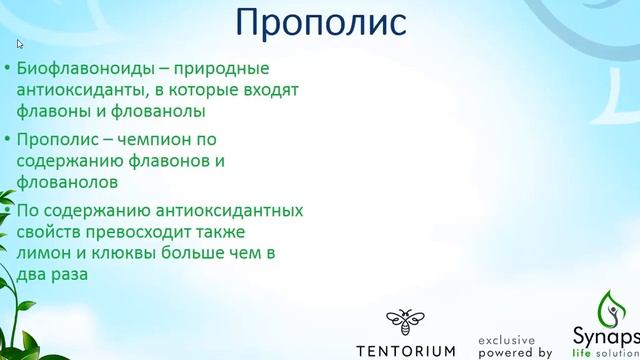 Прополис

• Биофлавоноиды – природные антиоксиданты, в которые входят флавоны и флованолы

• Прополис – чемпион по содержанию флавонов и флованолов

• По содержанию антиоксидантных свойств превосходит также лимон и клюквы больше чем в два раза

TENTORIUM

exclusive powered by

Synaps
life solution